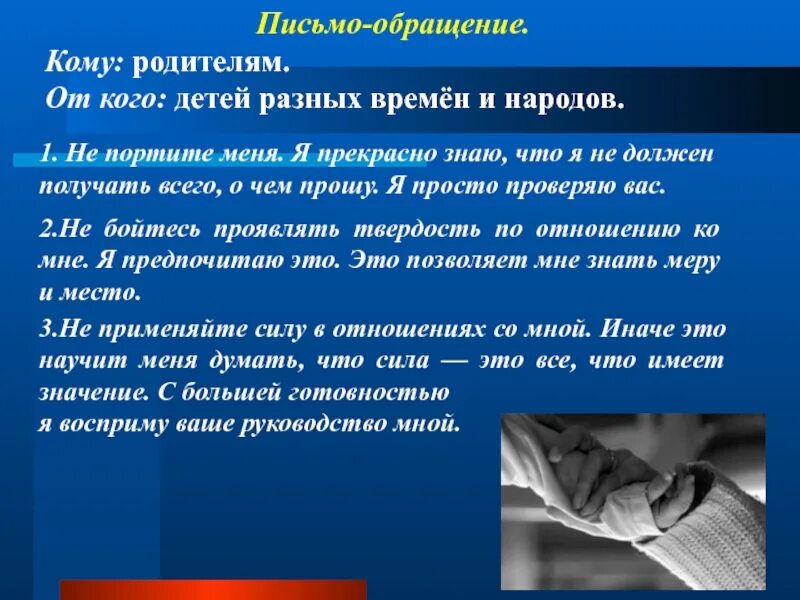 Письмо-обращение.

Кому: родителям.
От кого: детей разных времён и народов.

1. Не портите меня. Я прекрасно знаю, что я не должен получать всего, о чем прошу. Я просто проверяю вас.

2.Не бойтесь проявлять твердость по отношению ко мне. Я предпочитаю это. Это позволяет мне знать меру и место.

3.Не применяйте силу в отношениях со мной. Иначе это научит меня думать, что сила — это все, что имеет значение. С большей готовностью я восприму ваше руководство мной.